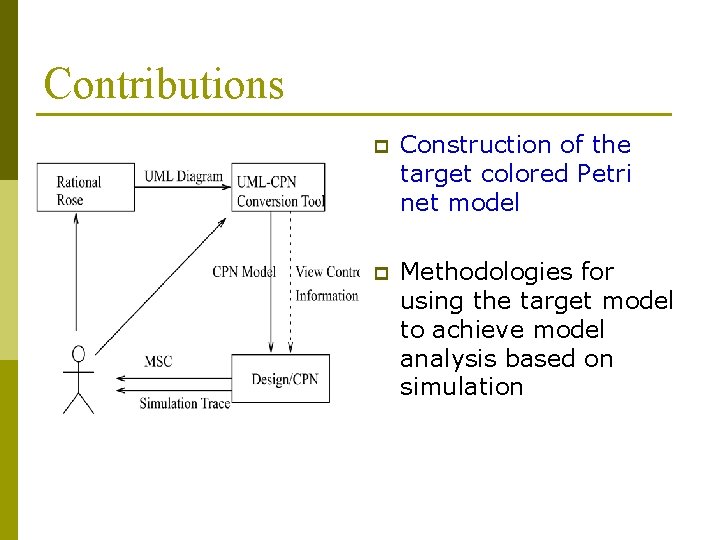 Contributions

Rational Rose

UML Diagram

UML-CPN Conversion Tool

CPN Model

View Contro Information

MSC

Simulation Trace

Design/CPN

Construction of the target colored Petri net model

Methodologies for using the target model to achieve model analysis based on simulation